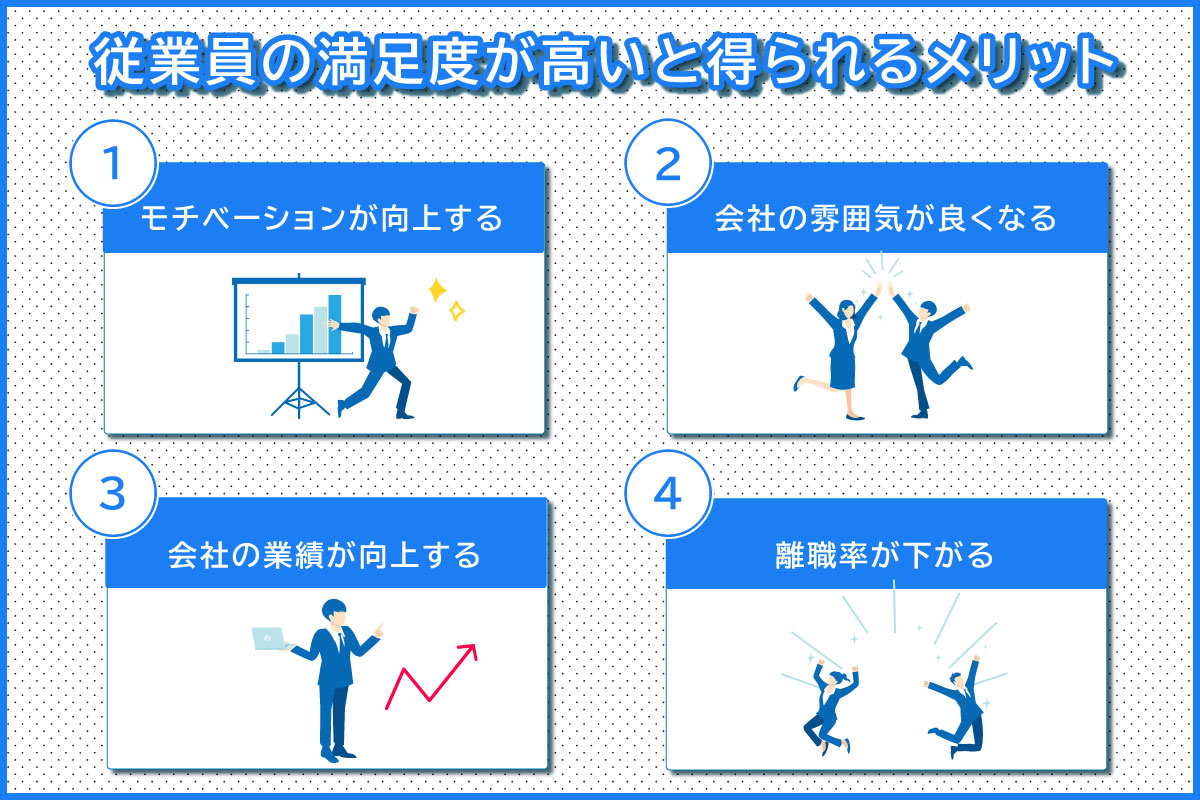 従業員の満足度が高いと得られるメリット

1
モチベーションが向上する

2
会社の雰囲気が良くなる

3
会社の業績が向上する

4
離職率が下がる